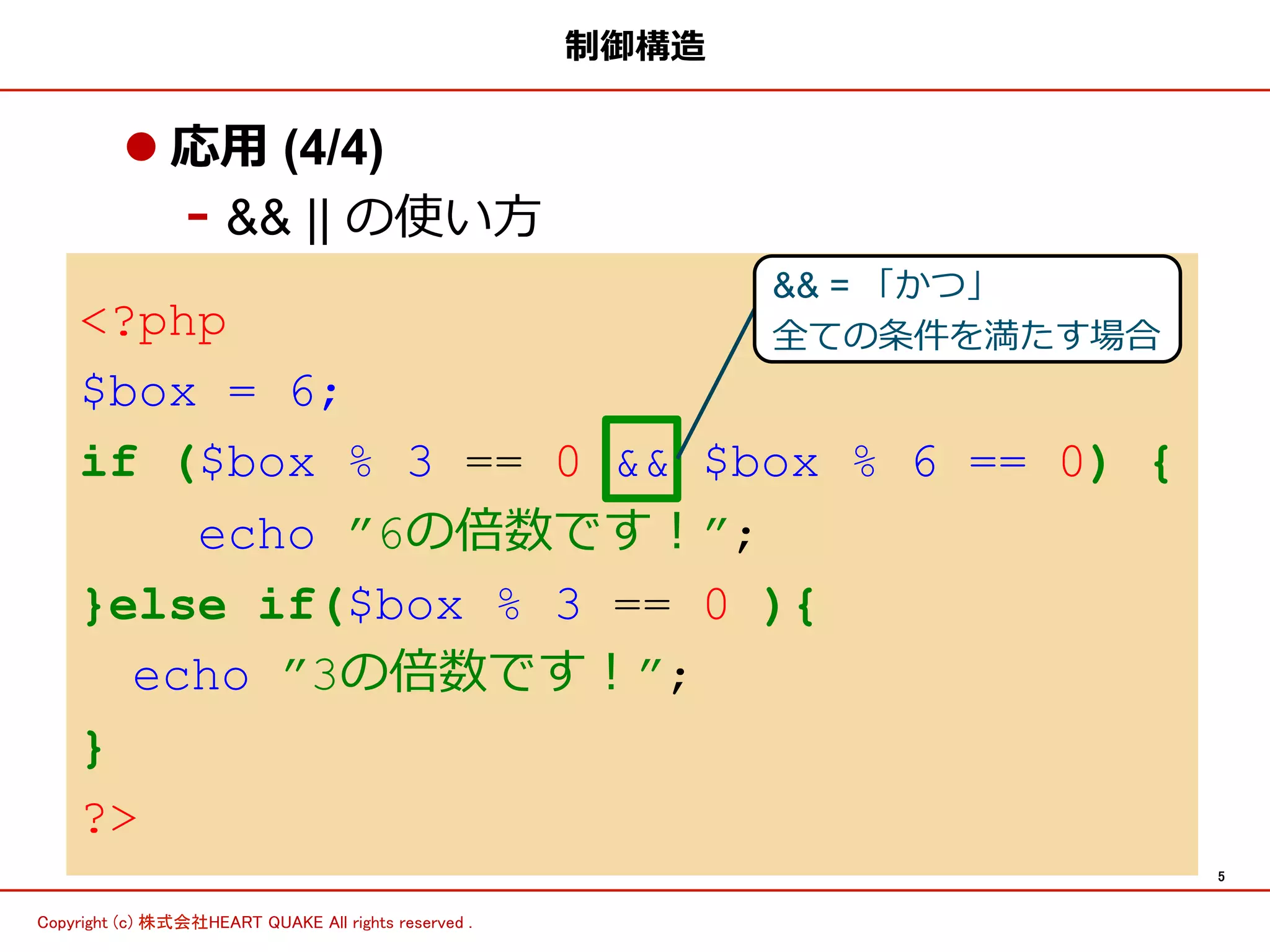 制御構造

● 応用 (4/4)

- && || の使い方

&& = 「かつ」
全ての条件を満たす場合

<?php
$box = 6;
if ($box % 3 == 0 && $box % 6 == 0) {
echo ”6の倍数です！”;
}else if($box % 3 == 0 ){
echo ”3の倍数です！”;
}
?>

5

Copyright (c) 株式会社HEART QUAKE All rights reserved .